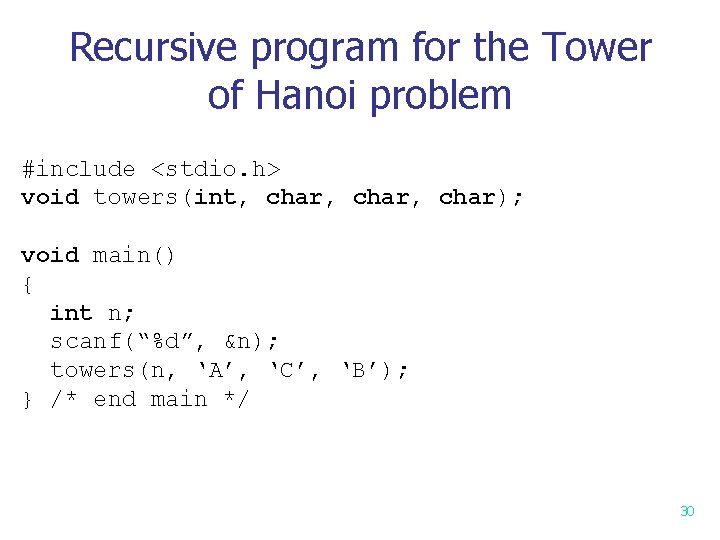 Recursive program for the Tower of Hanoi problem

#include <stdio.h>
void towers(int, char, char, char);

void main()
{
  int n;
  scanf(“%d”, &n);
  towers(n, ‘A’, ‘C’, ‘B’);
} /* end main */

30